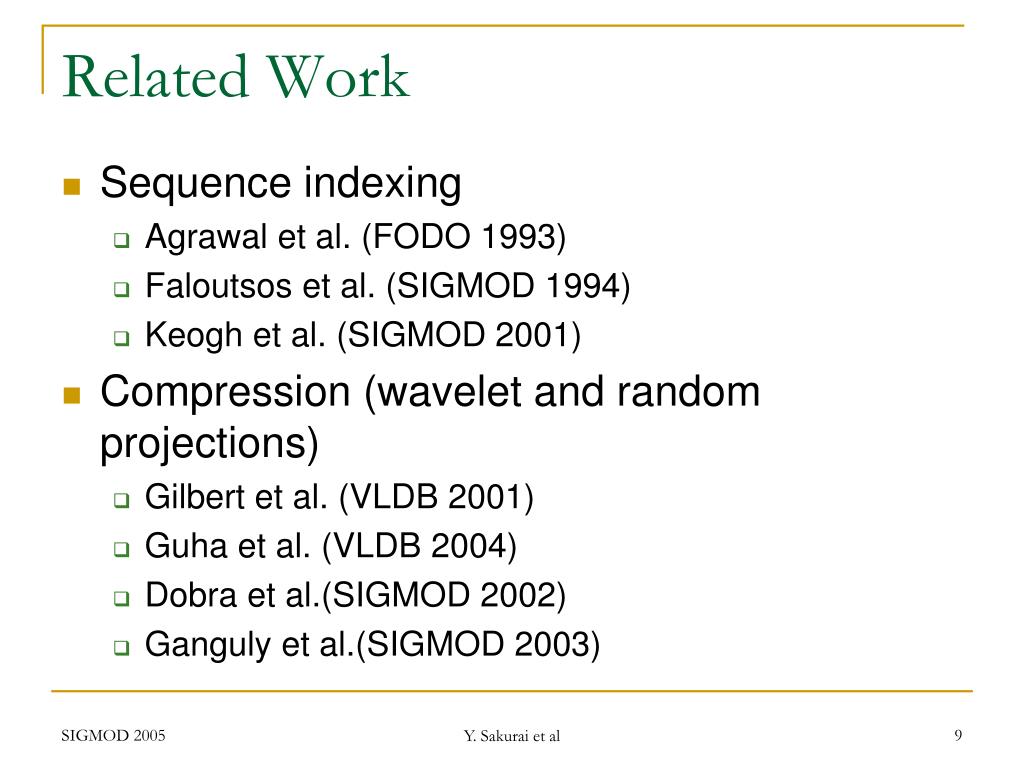 Related Work

Sequence indexing
Agrawal et al. (FODO 1993)
Faloutsos et al. (SIGMOD 1994)
Keogh et al. (SIGMOD 2001)

Compression (wavelet and random projections)
Gilbert et al. (VLDB 2001)
Guha et al. (VLDB 2004)
Dobra et al.(SIGMOD 2002)
Ganguly et al.(SIGMOD 2003)

SIGMOD 2005
Y. Sakurai et al
9